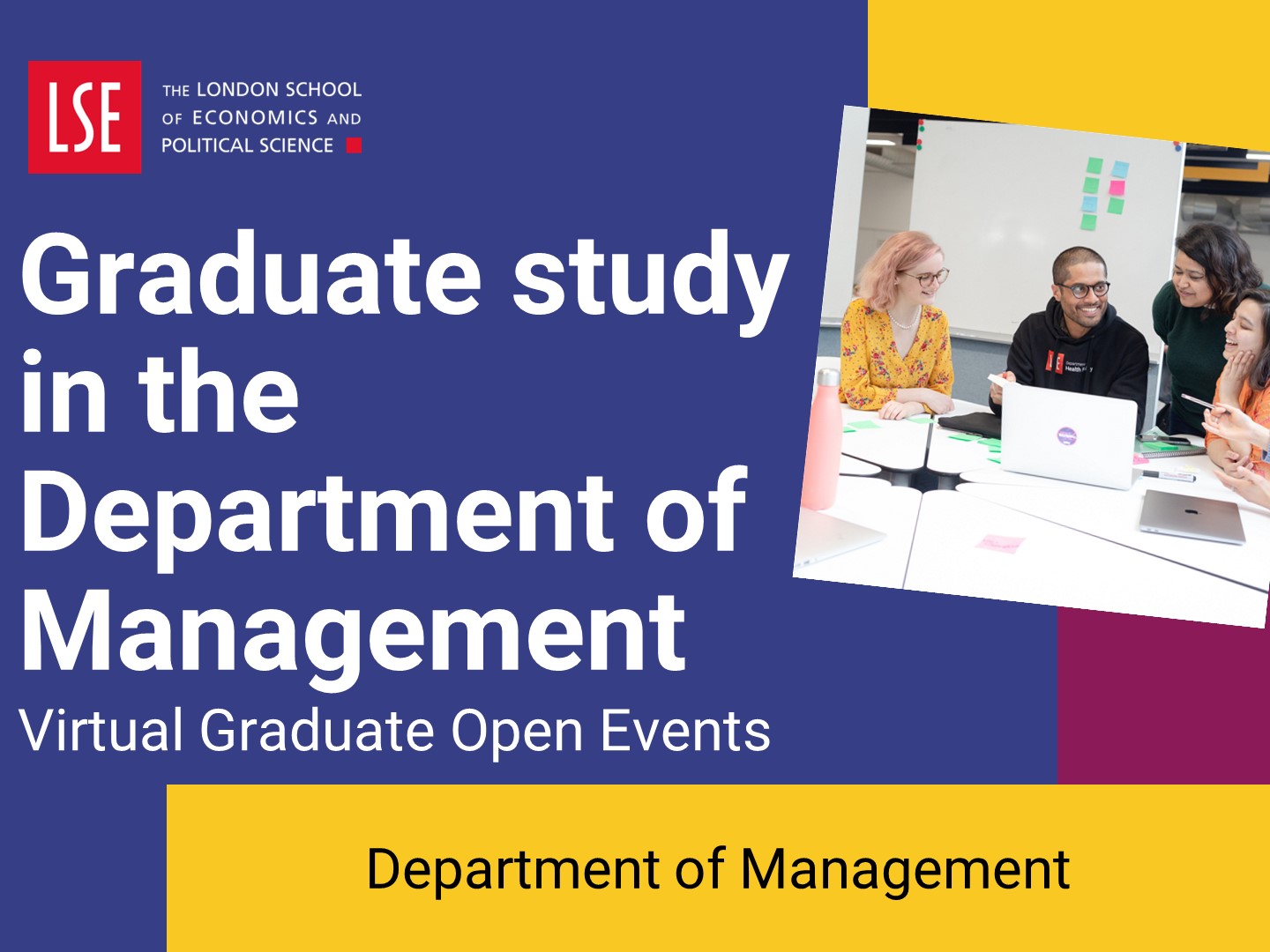 LSE

THE LONDON SCHOOL OF ECONOMICS AND POLITICAL SCIENCE

Graduate study in the Department of Management

Virtual Graduate Open Events

Department of Management